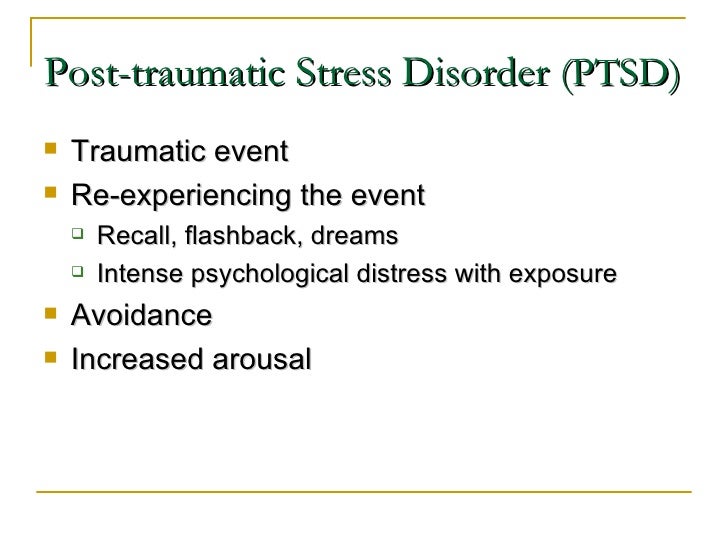 Post-traumatic Stress Disorder (PTSD)

- Traumatic event
- Re-experiencing the event
  - Recall, flashback, dreams
  - Intense psychological distress with exposure
- Avoidance
- Increased arousal